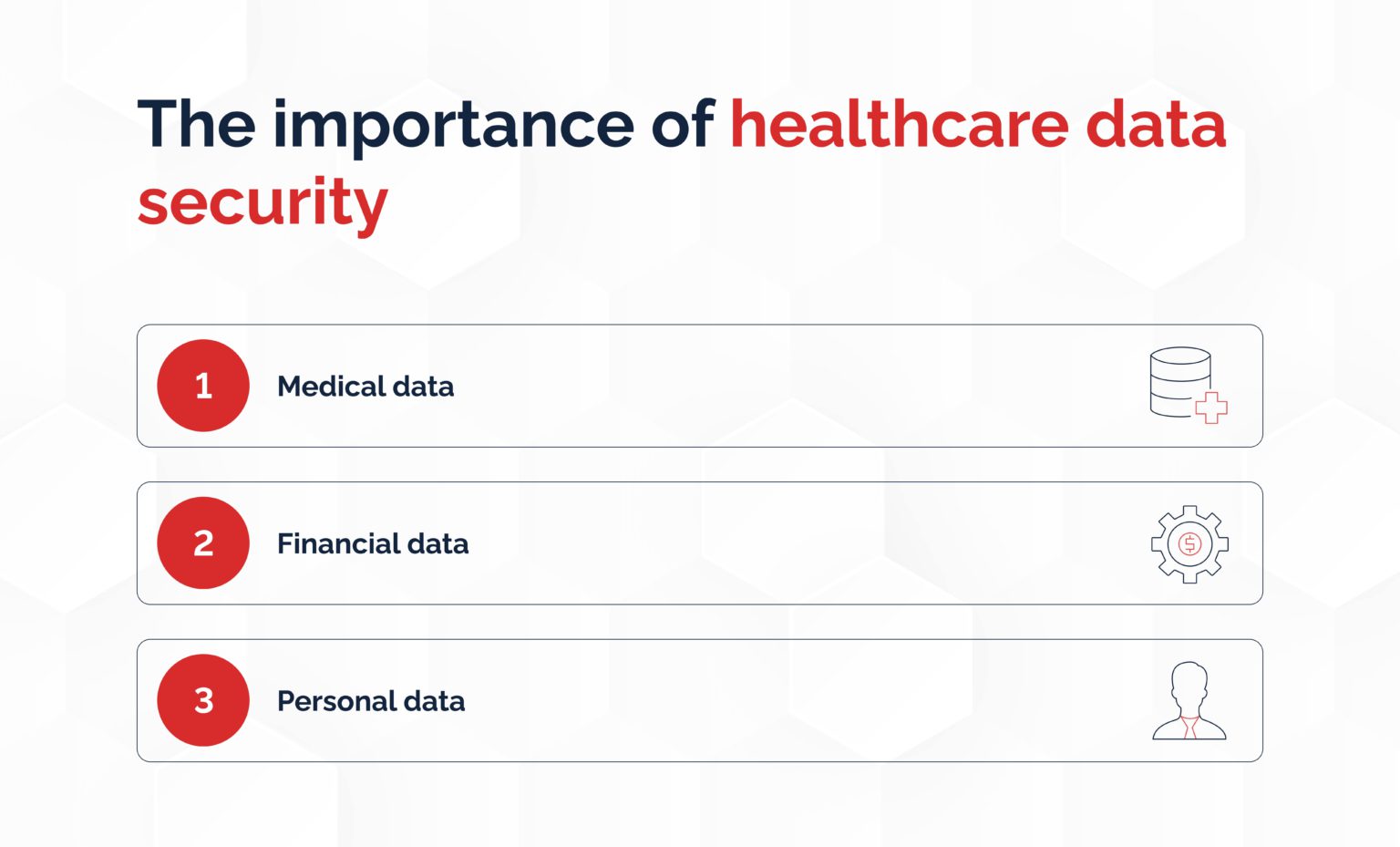 The importance of healthcare data security

1 Medical data

2 Financial data

3 Personal data